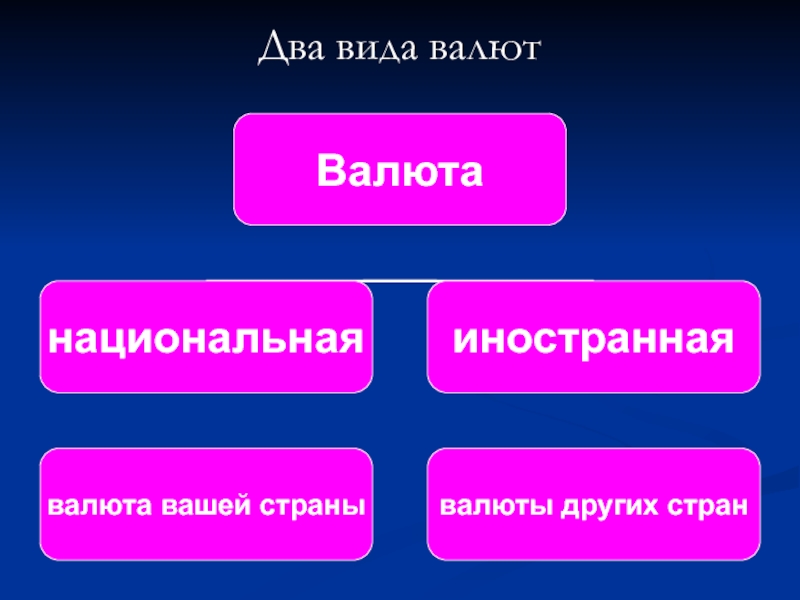 Два вида валют

Валюта

национальная

иностранная

валюта вашей страны

валюты других стран